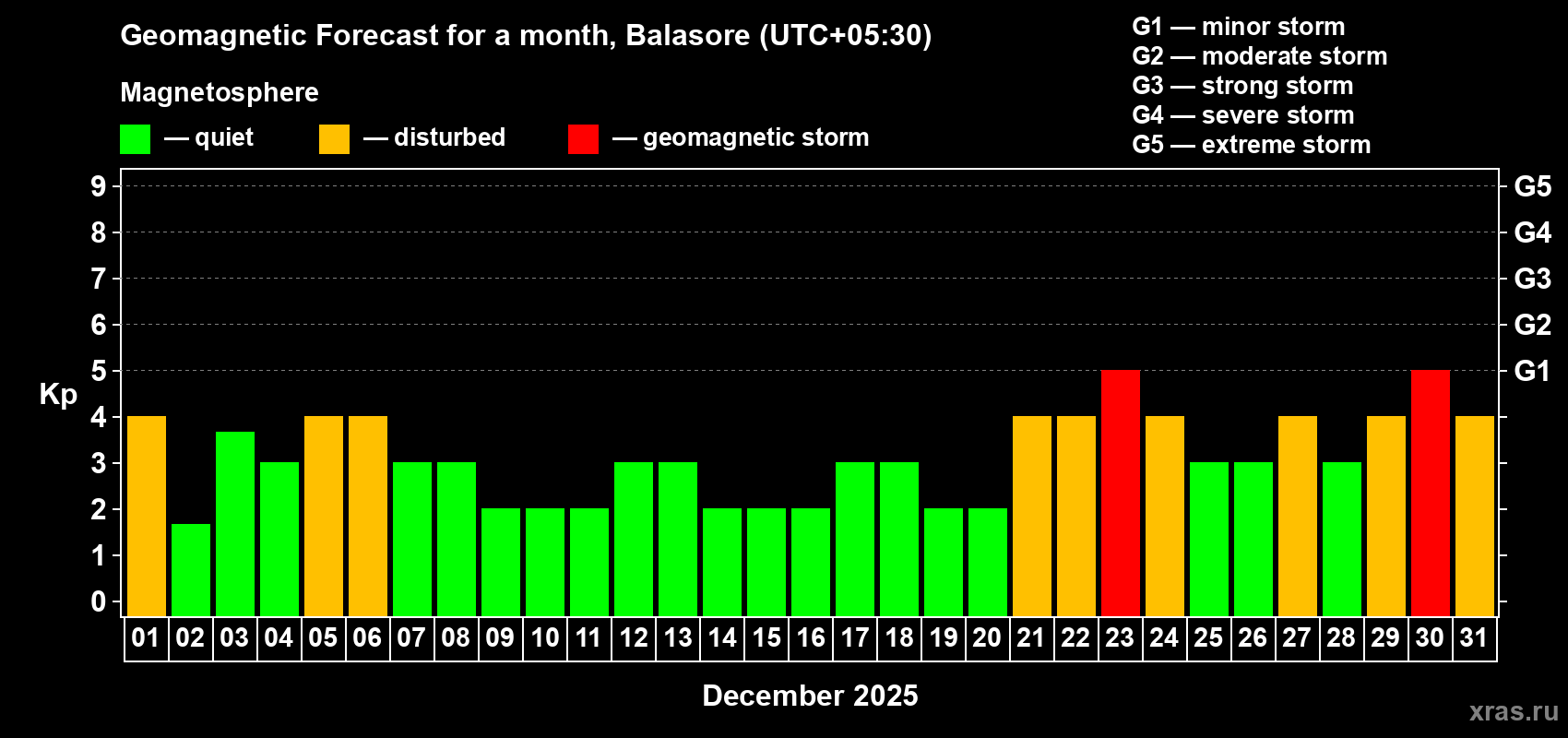 Geomagnetic Forecast for a month, Balasore (UTC+05:30)

Magnetosphere

— quiet — disturbed — geomagnetic storm

G1 — minor storm
G2 — moderate storm
G3 — strong storm
G4 — severe storm
G5 — extreme storm

Kp

9
8
7
6
5
4
3
2
1
0

G5
G4
G3
G2
G1

01 02 03 04 05 06 07 08 09 10 11 12 13 14 15 16 17 18 19 20 21 22 23 24 25 26 27 28 29 30 31

December 2025

xras.ru